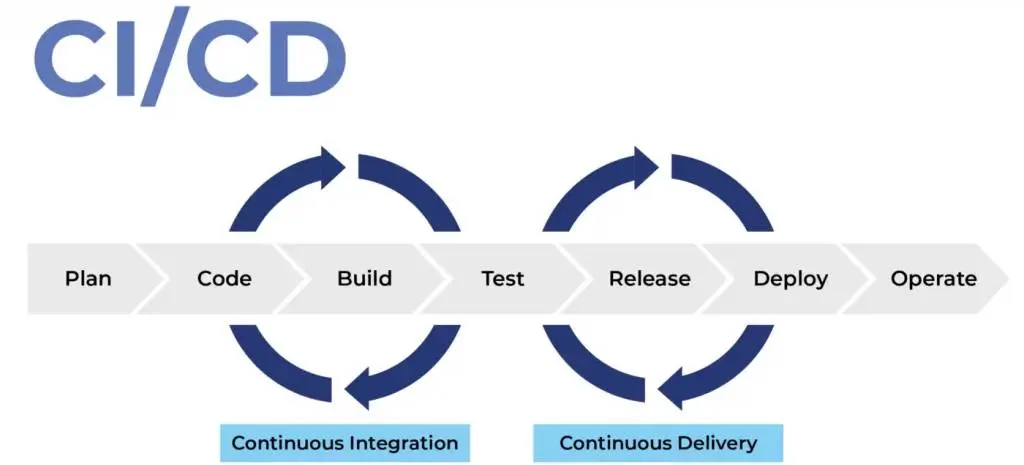 CI/CD

Plan Code Build Test Release Deploy Operate

Continuous Integration

Continuous Delivery